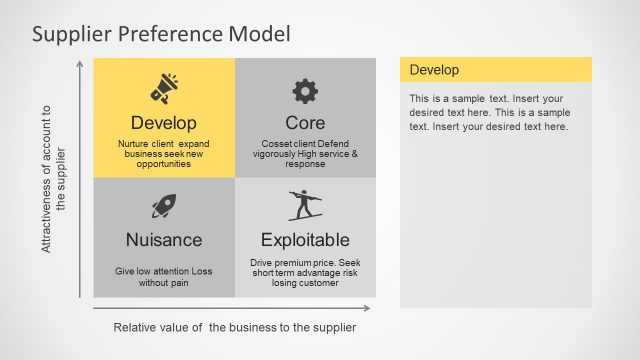 Supplier Preference Model

Attractiveness of account to the supplier

Develop
Nurture client expand business seek new opportunities

Core
Cosset client Defend vigorously High service & response

Nuisance
Give low attention Loss without pain

Exploitable
Drive premium price. Seek short term advantage risk losing customer

Relative value of the business to the supplier

Develop

This is a sample text. Insert your desired text here. This is a sample text. Insert your desired text here.